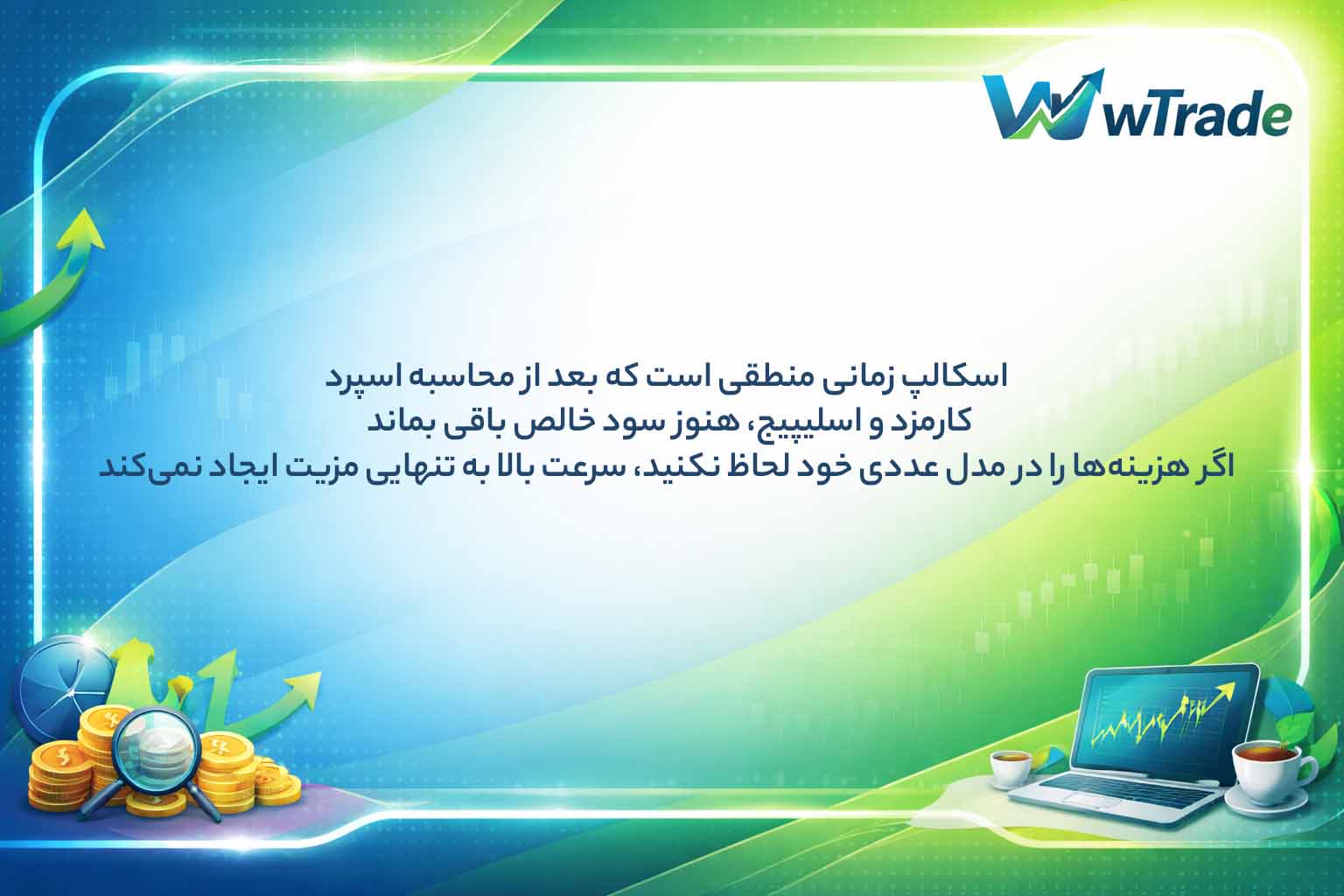 wTrade

اسکالپ زمانی منطقی است که بعد از محاسبه اسپرد
کارمزد و اسلیپیج، هنوز سود خالص باقی بماند
اگر هزینه‌ها را در مدل عددی خود لحاظ نکنید، سرعت بالا به تنهایی مزیت ایجاد نمی‌کند